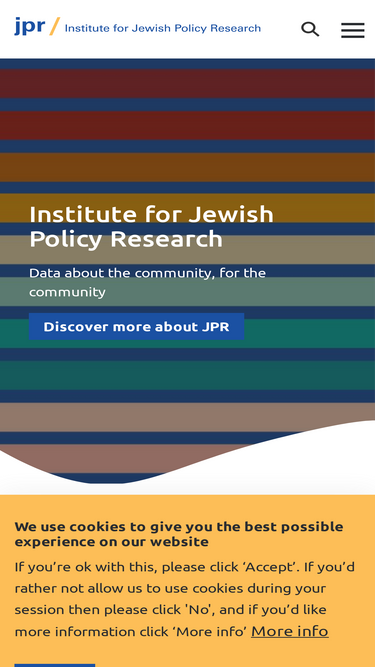 jpr / Institute for Jewish Policy Research

Institute for Jewish Policy Research

Data about the community, for the community

Discover more about JPR

We use cookies to give you the best possible experience on our website

If you're ok with this, please click 'Accept'. If you'd rather not allow us to use cookies during your session then please click 'No', and if you'd like more information click 'More info' More info